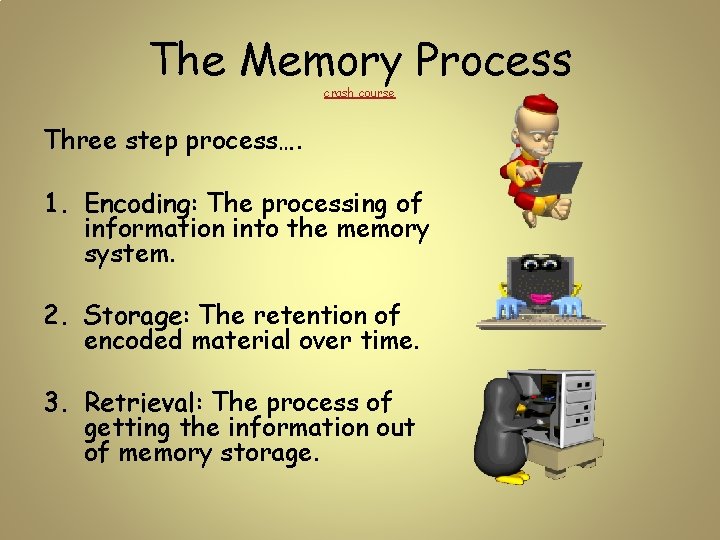 The Memory Process

crash course

Three step process….

1. Encoding: The processing of information into the memory system.

2. Storage: The retention of encoded material over time.

3. Retrieval: The process of getting the information out of memory storage.